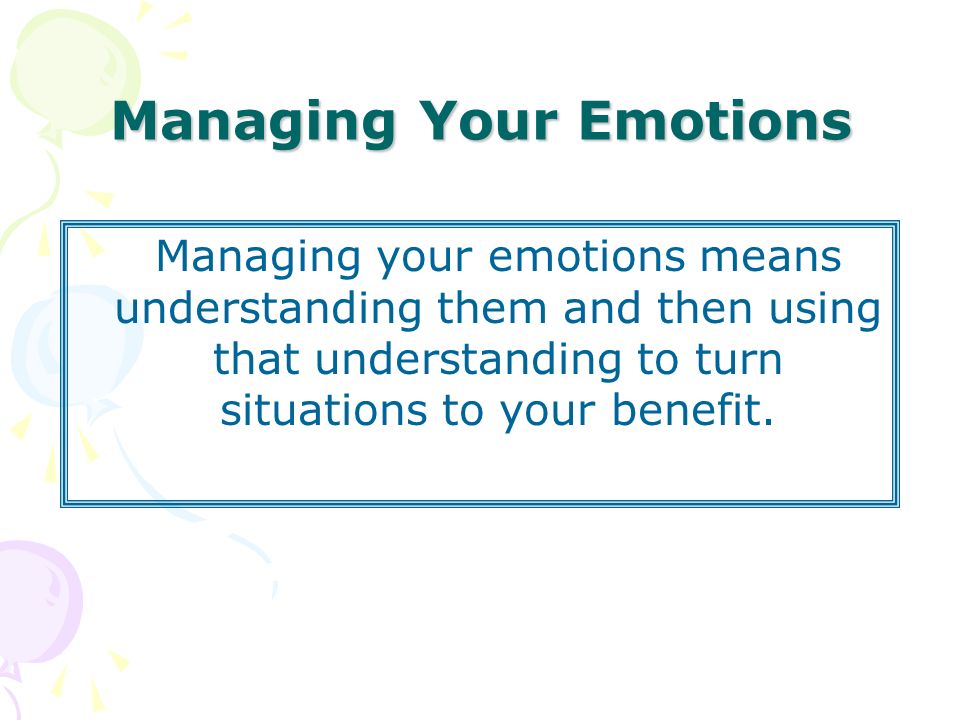 Managing Your Emotions

Managing your emotions means understanding them and then using that understanding to turn situations to your benefit.